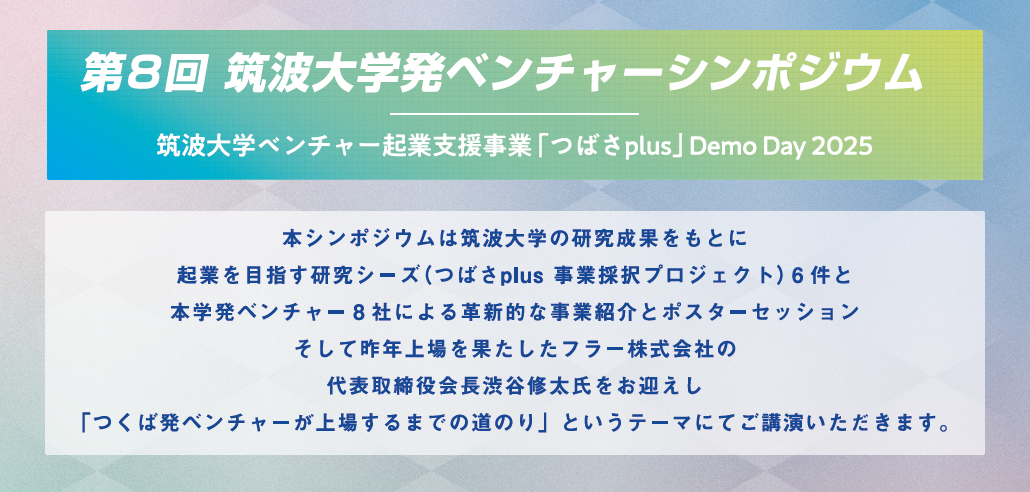 第8回 筑波大学発ベンチャーシンポジウム

筑波大学ベンチャー起業支援事業「つばさplus」Demo Day 2025

本シンポジウムは筑波大学の研究成果をもとに
起業を目指す研究シーズ（つばさplus 事業採択プロジェクト）6件と
本学発ベンチャー8社による革新的な事業紹介とポスターセッション
そして昨年上場を果たしたフラー株式会社の
代表取締役会長渋谷修太氏をお迎えし
「つくば発ベンチャーが上場するまでの道のり」というテーマにてご講演いただきます。